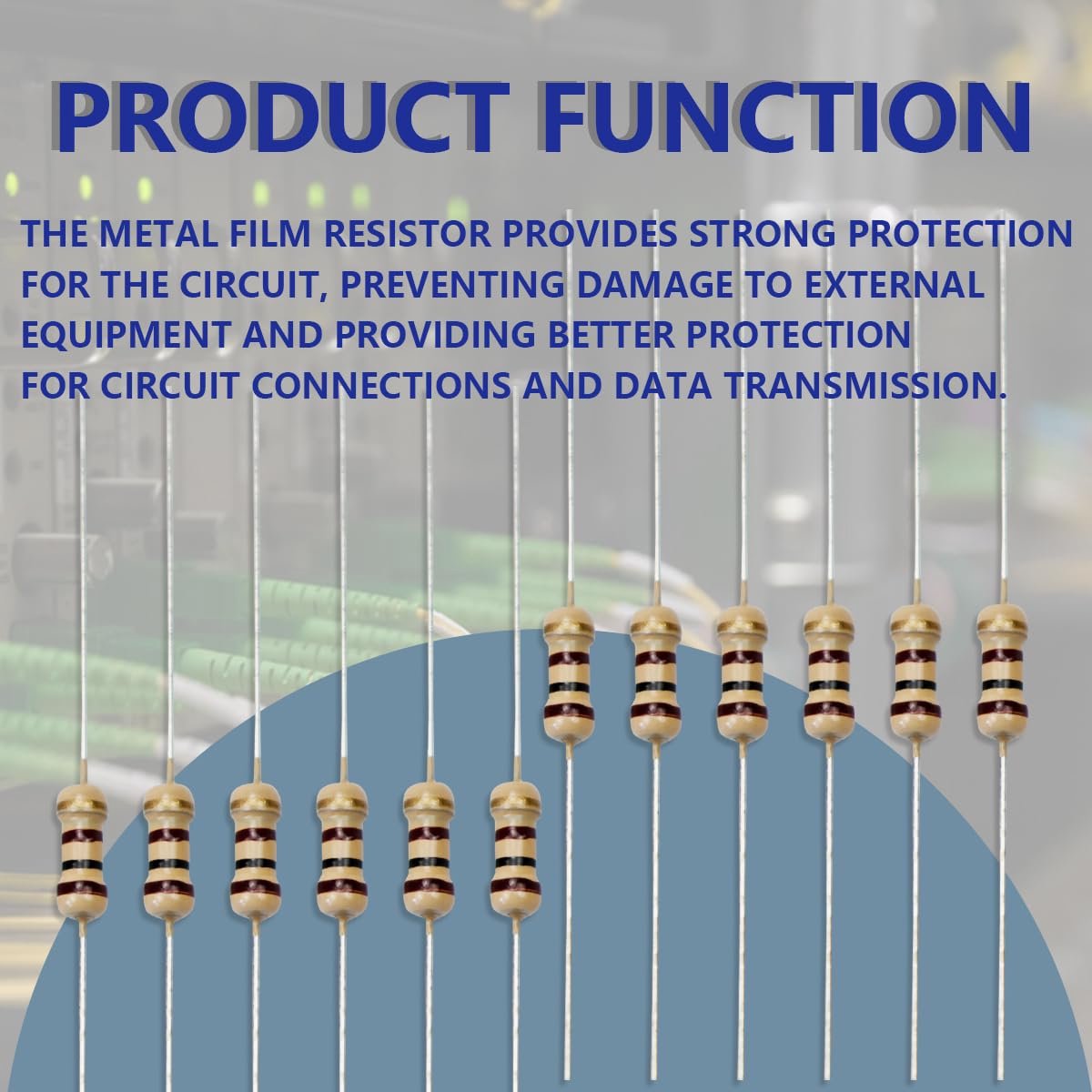 PRODUCT FUNCTION

THE METAL FILM RESISTOR PROVIDES STRONG PROTECTION FOR THE CIRCUIT, PREVENTING DAMAGE TO EXTERNAL EQUIPMENT AND PROVIDING BETTER PROTECTION FOR CIRCUIT CONNECTIONS AND DATA TRANSMISSION.